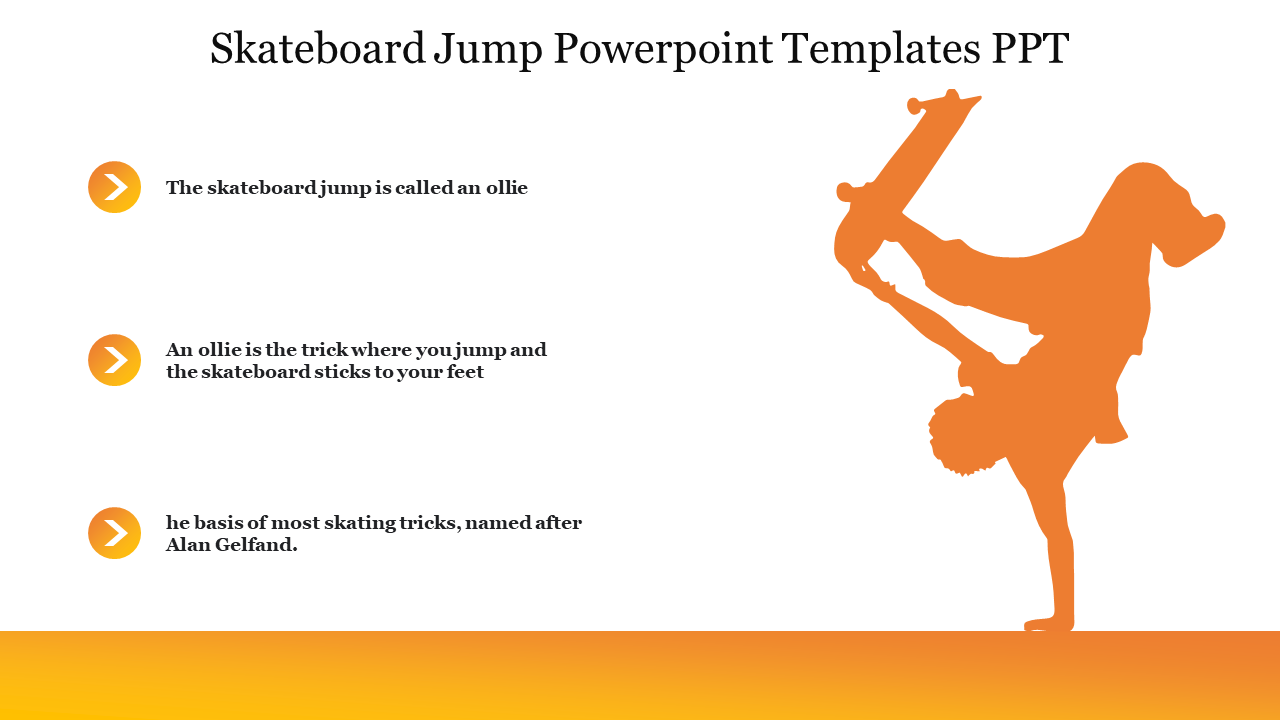 Skateboard Jump Powerpoint Templates PPT

The skateboard jump is called an ollie

An ollie is the trick where you jump and the skateboard sticks to your feet

he basis of most skating tricks, named after Alan Gelfand.